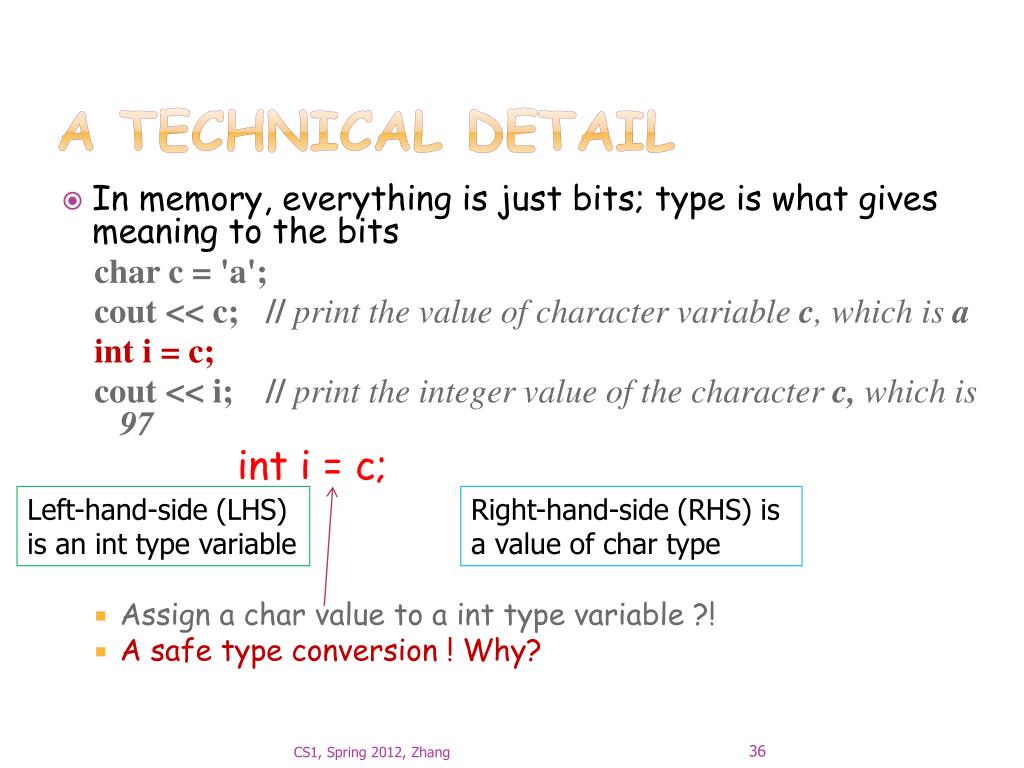 A TECHNICAL DETAIL

In memory, everything is just bits; type is what gives meaning to the bits

char c = 'a';

cout << c; // print the value of character variable c, which is a

int i = c;

cout << i; // print the integer value of the character c, which is 97

int i = c;

Left-hand-side (LHS) is an int type variable

Right-hand-side (RHS) is a value of char type

Assign a char value to a int type variable ?!

A safe type conversion ! Why?

CS1, Spring 2012, Zhang

36